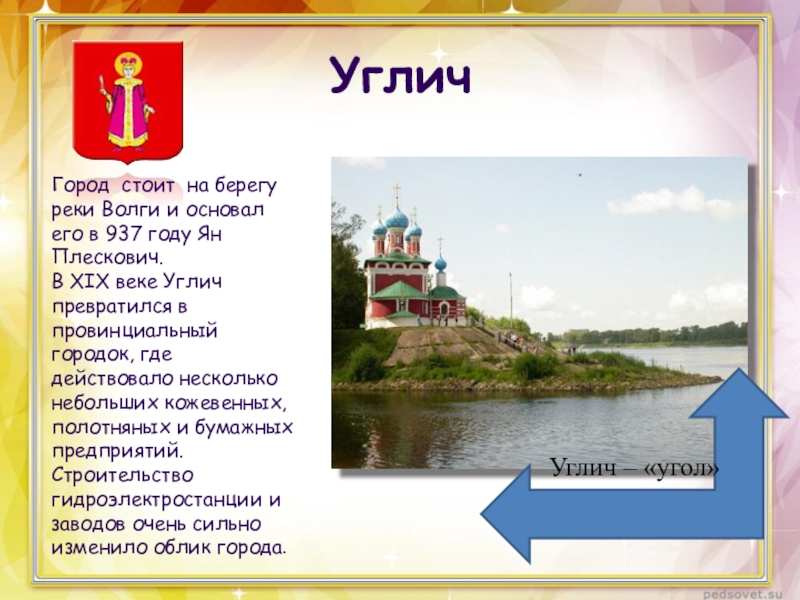 Углич

Город стоит на берегу реки Волги и основал его в 937 году Ян Плескович.
В XIX веке Углич превратился в провинциальный городок, где действовало несколько небольших кожевенных, полотняных и бумажных предприятий. Строительство гидроэлектростанции и заводов очень сильно изменило облик города.

Углич – «угол»

pedsovet.su